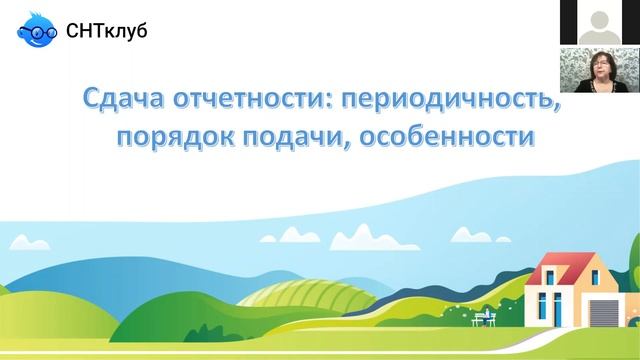 СНТклуб

Сдача отчетности: периодичность, порядок подачи, особенности